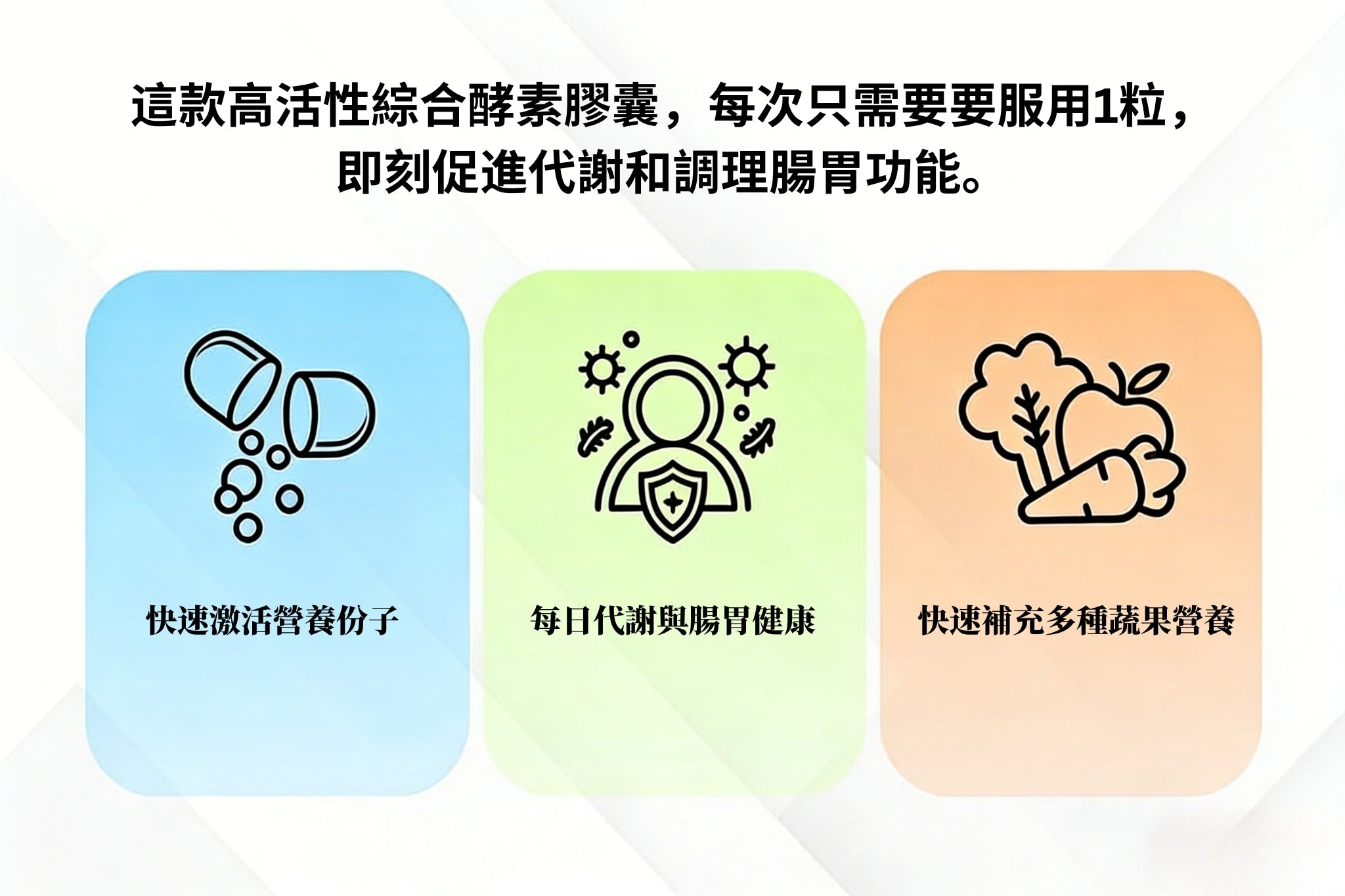 這款高活性綜合酵素膠囊，每次只需要要服用1粒，即刻促進代謝和調理腸胃功能。

快速激活營養份子

每日代謝與腸胃健康

快速補充多種蔬果營養